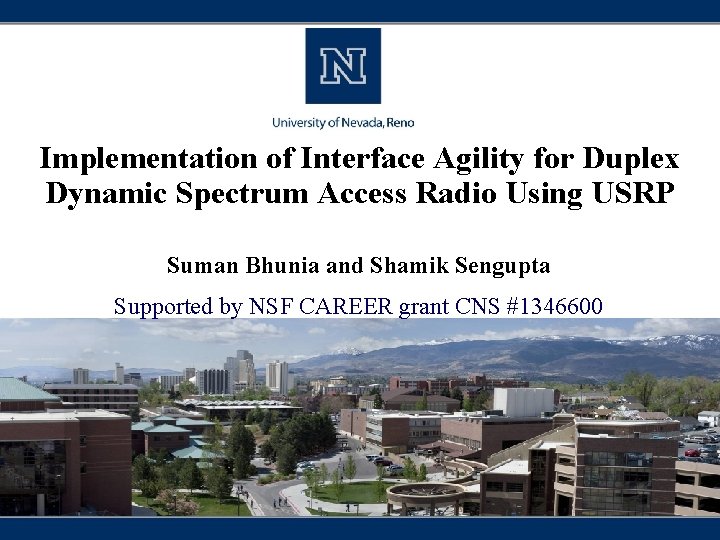 N

University of Nevada, Reno

Implementation of Interface Agility for Duplex Dynamic Spectrum Access Radio Using USRP

Suman Bhunia and Shamik Sengupta

Supported by NSF CAREER grant CNS #1346600